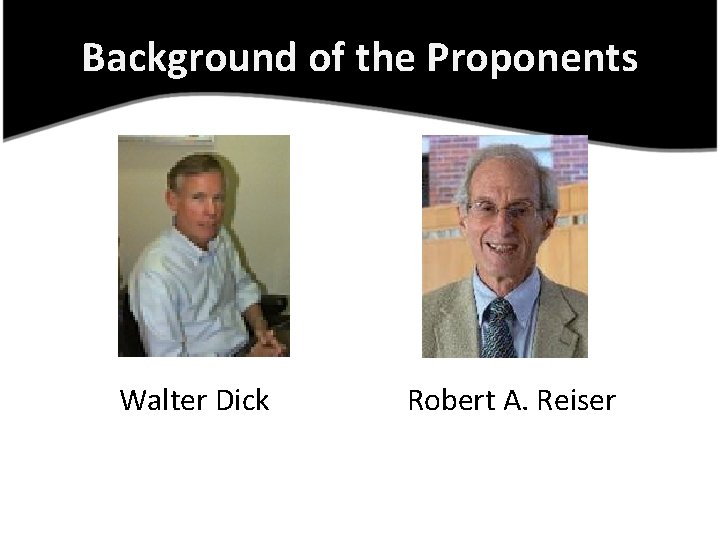 Background of the Proponents

Walter Dick

Robert A. Reiser